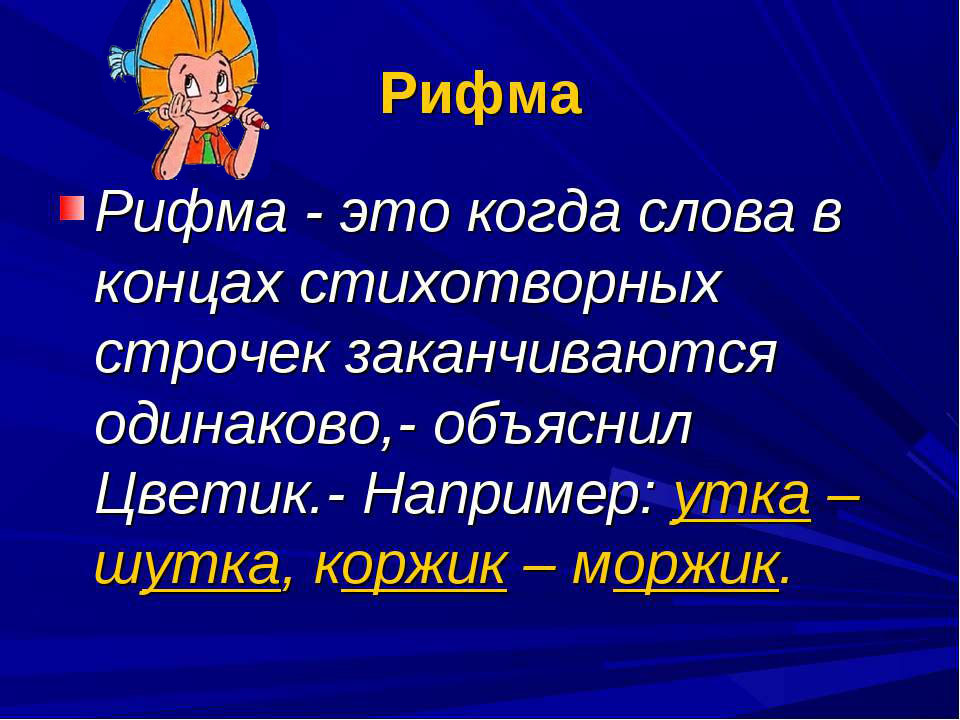 Рифма

Рифма - это когда слова в концах стихотворных строчек заканчиваются одинаково,- объяснил Цветик.- Например: утка – шутка, коржик – моржик.